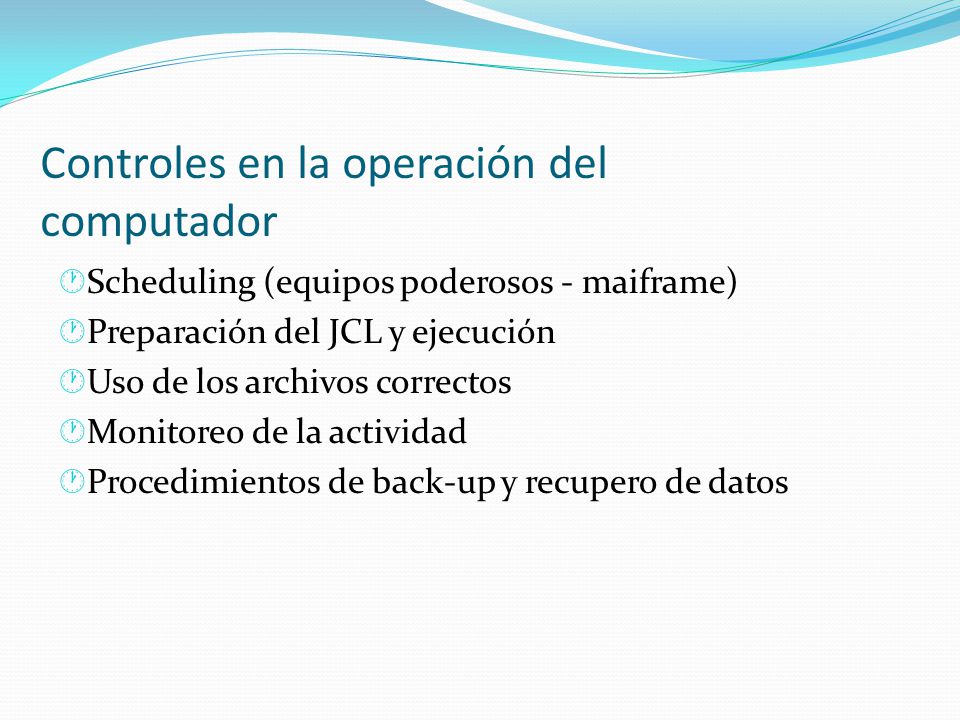 Controles en la operación del computador

Scheduling (equipos poderosos - maiframe)

Preparación del JCL y ejecución

Uso de los archivos correctos

Monitoreo de la actividad

Procedimientos de back-up y recupero de datos